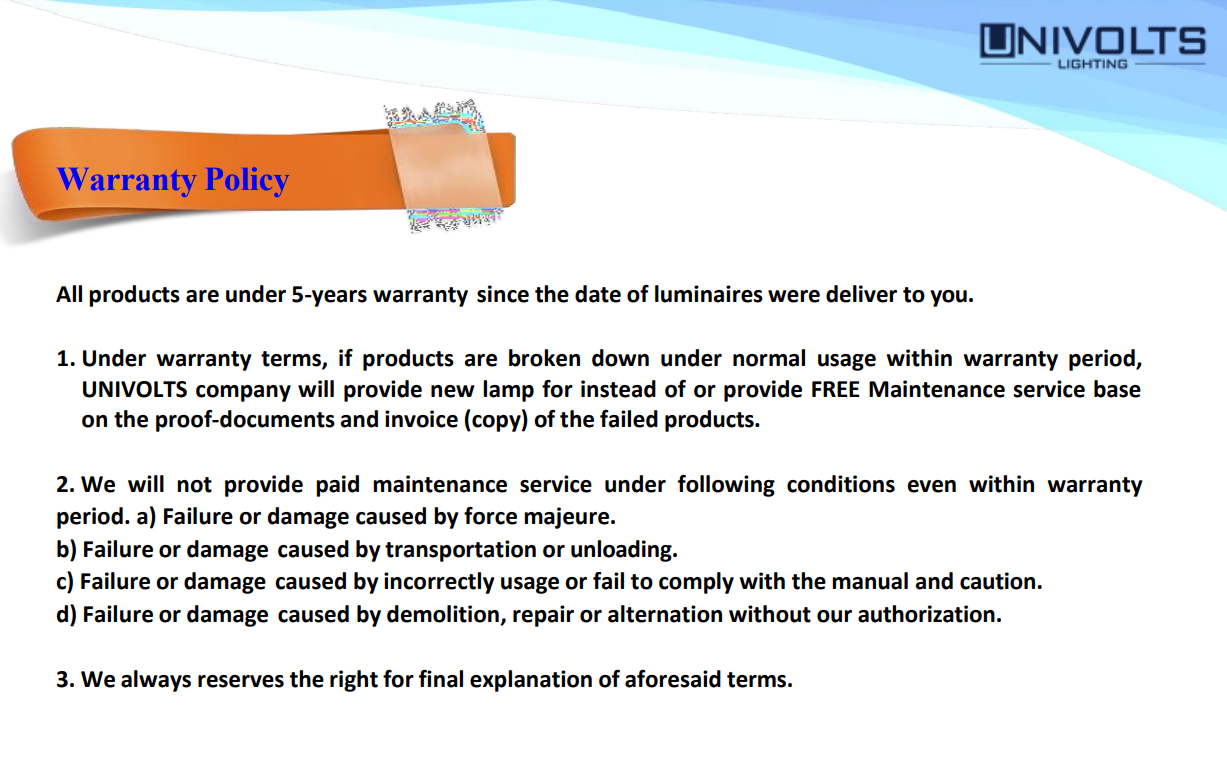 UNIVOLTS
LIGHTING

Warranty Policy

All products are under 5-years warranty since the date of luminaires were deliver to you.

1. Under warranty terms, if products are broken down under normal usage within warranty period, UNIVOLTS company will provide new lamp for instead of or provide FREE Maintenance service base on the proof-documents and invoice (copy) of the failed products.

2. We will not provide paid maintenance service under following conditions even within warranty period. a) Failure or damage caused by force majeure.
b) Failure or damage caused by transportation or unloading.
c) Failure or damage caused by incorrectly usage or fail to comply with the manual and caution.
d) Failure or damage caused by demolition, repair or alternation without our authorization.

3. We always reserves the right for final explanation of aforesaid terms.